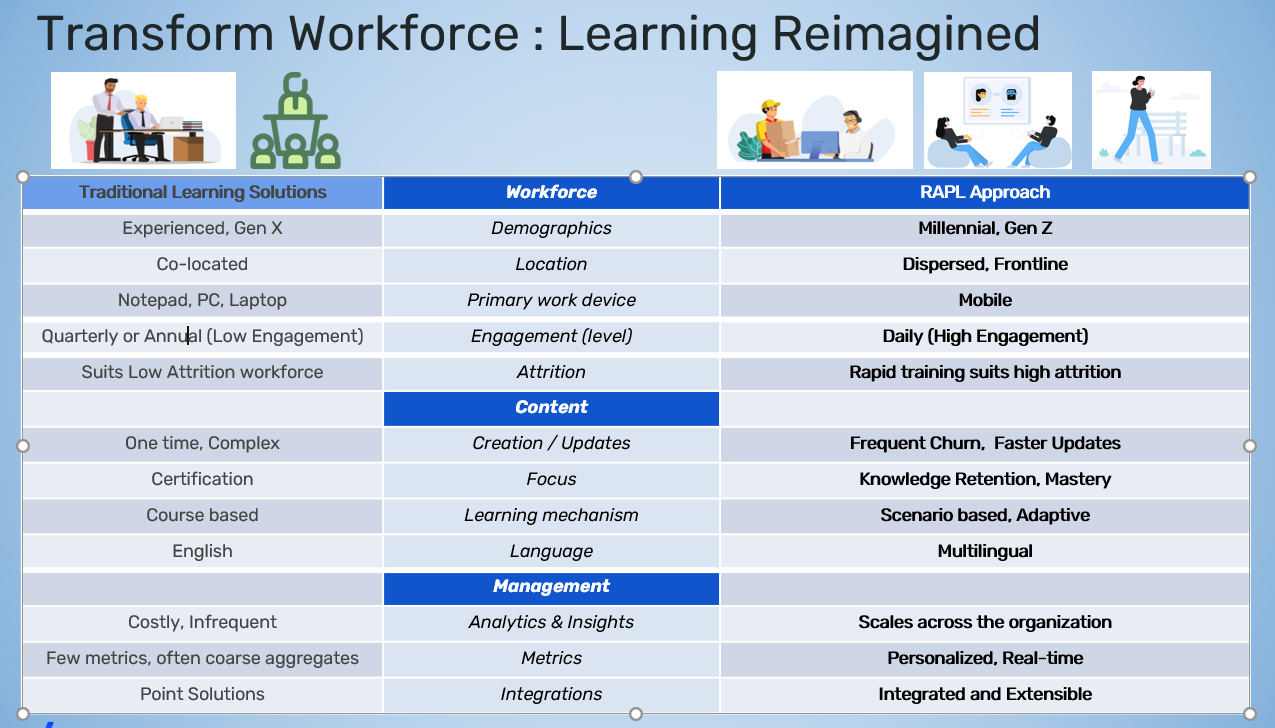 Transform Workforce : Learning Reimagined

| Traditional Learning Solutions | Workforce | RAPL Approach |
|---|---|---|
| Experienced, Gen X | Demographics | Millennial, Gen Z |
| Co-located | Location | Dispersed, Frontline |
| Notepad, PC, Laptop | Primary work device | Mobile |
| Quarterly or Annual (Low Engagement) | Engagement (level) | Daily (High Engagement) |
| Suits Low Attrition workforce | Attrition | Rapid training suits high attrition |
| | Content | |
| One time, Complex | Creation / Updates | Frequent Churn, Faster Updates |
| Certification | Focus | Knowledge Retention, Mastery |
| Course based | Learning mechanism | Scenario based, Adaptive |
| English | Language | Multilingual |
| | Management | |
| Costly, Infrequent | Analytics & Insights | Scales across the organization |
| Few metrics, often coarse aggregates | Metrics | Personalized, Real-time |
| Point Solutions | Integrations | Integrated and Extensible |